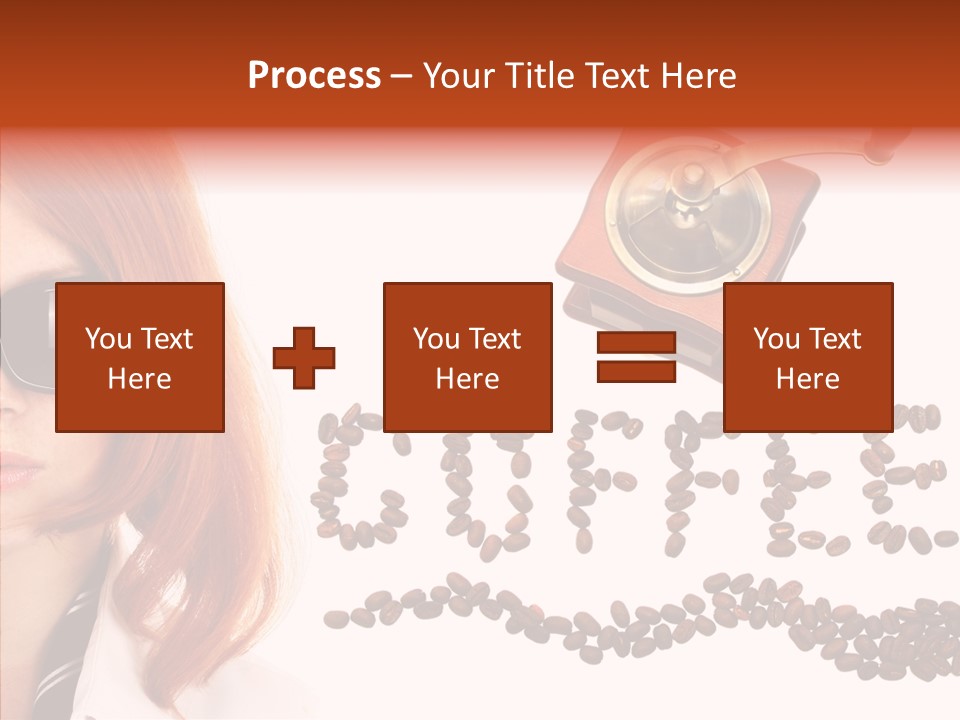 Process – Your Title Text Here

You Text Here

You Text Here

You Text Here

COFFEE